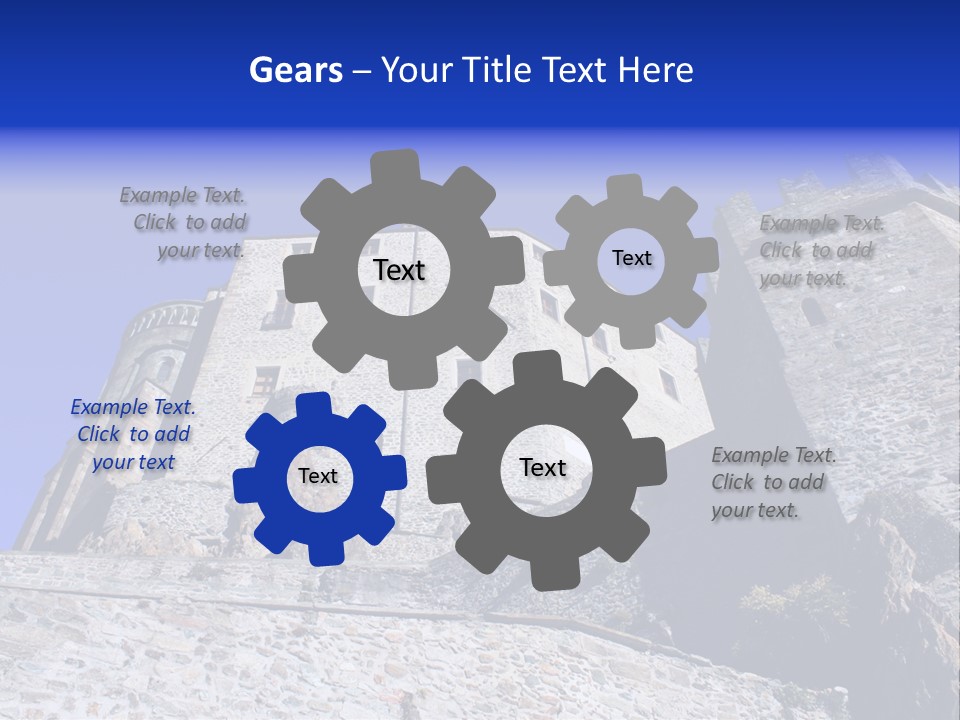 Gears – Your Title Text Here

Example Text. Click to add your text.

Text

Text

Example Text. Click to add your text.

Example Text. Click to add your text

Text

Text

Example Text. Click to add your text.